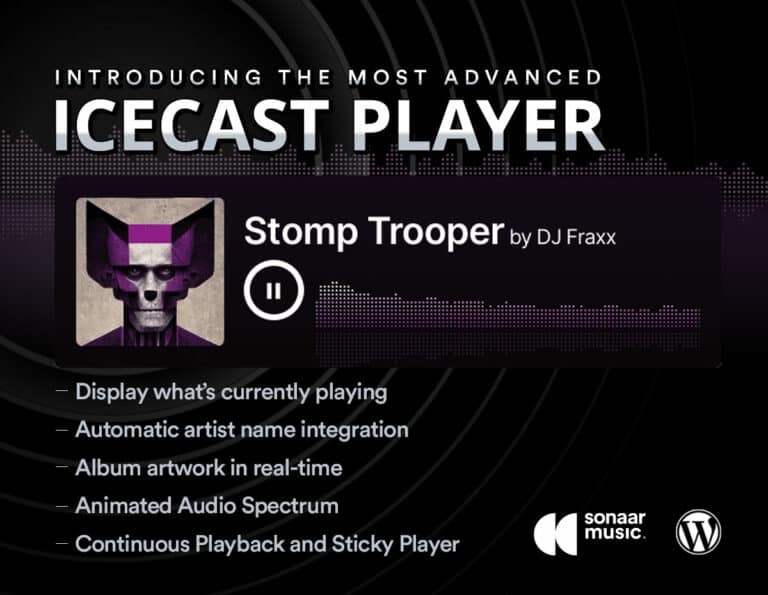 INTRODUCING THE MOST ADVANCED
ICECAST PLAYER

Stomp Trooper by DJ Fraxx

– Display what's currently playing
– Automatic artist name integration
– Album artwork in real-time
– Animated Audio Spectrum
– Continuous Playback and Sticky Player

sonaar music.